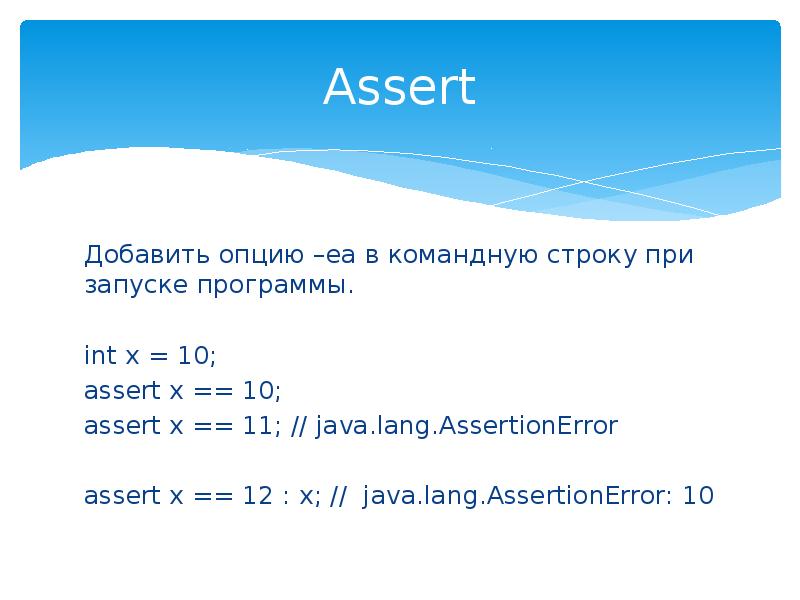 Assert

Добавить опцию –ea в командную строку при запуске программы.

int x = 10;
assert x == 10;
assert x == 11; // java.lang.AssertionError

assert x == 12 : x; //  java.lang.AssertionError: 10